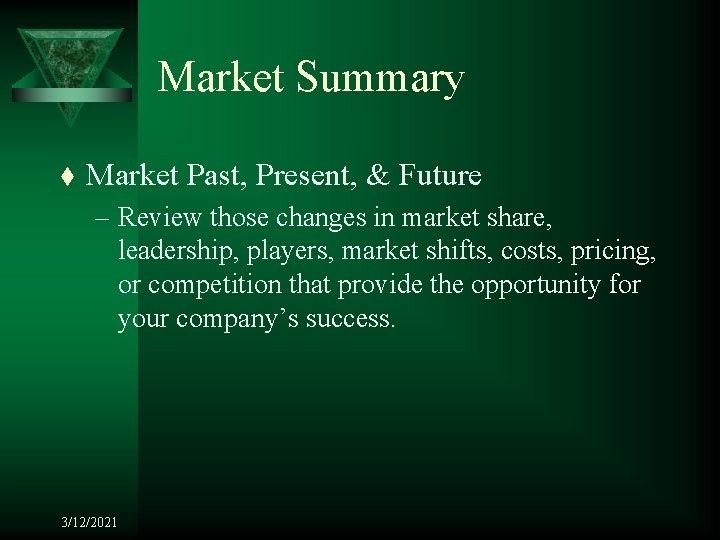 Market Summary

♦ Market Past, Present, & Future

– Review those changes in market share, leadership, players, market shifts, costs, pricing, or competition that provide the opportunity for your company's success.

3/12/2021